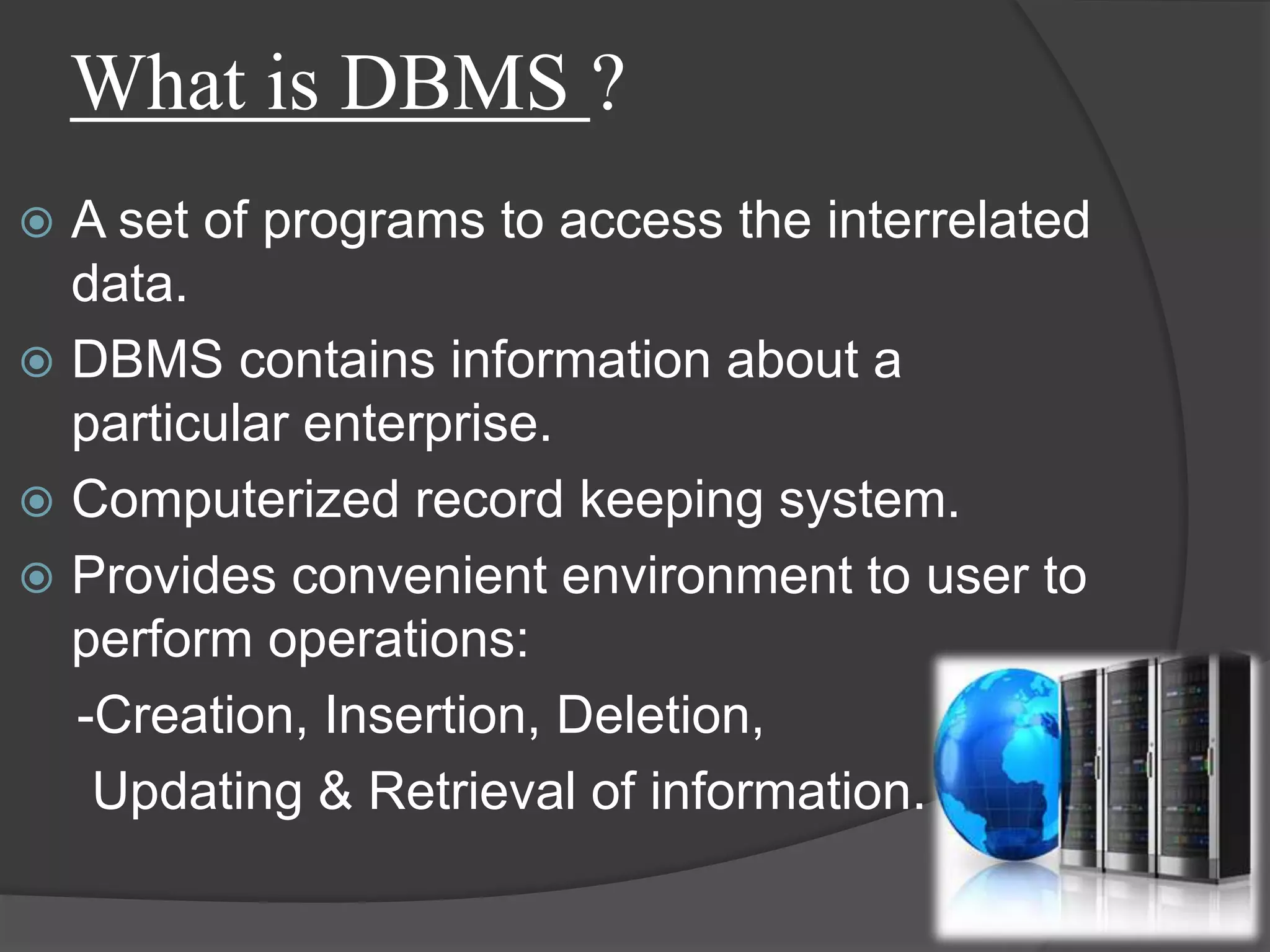 What is DBMS ?

A set of programs to access the interrelated data.

DBMS contains information about a particular enterprise.

Computerized record keeping system.

Provides convenient environment to user to perform operations:

-Creation, Insertion, Deletion,

Updating & Retrieval of information.